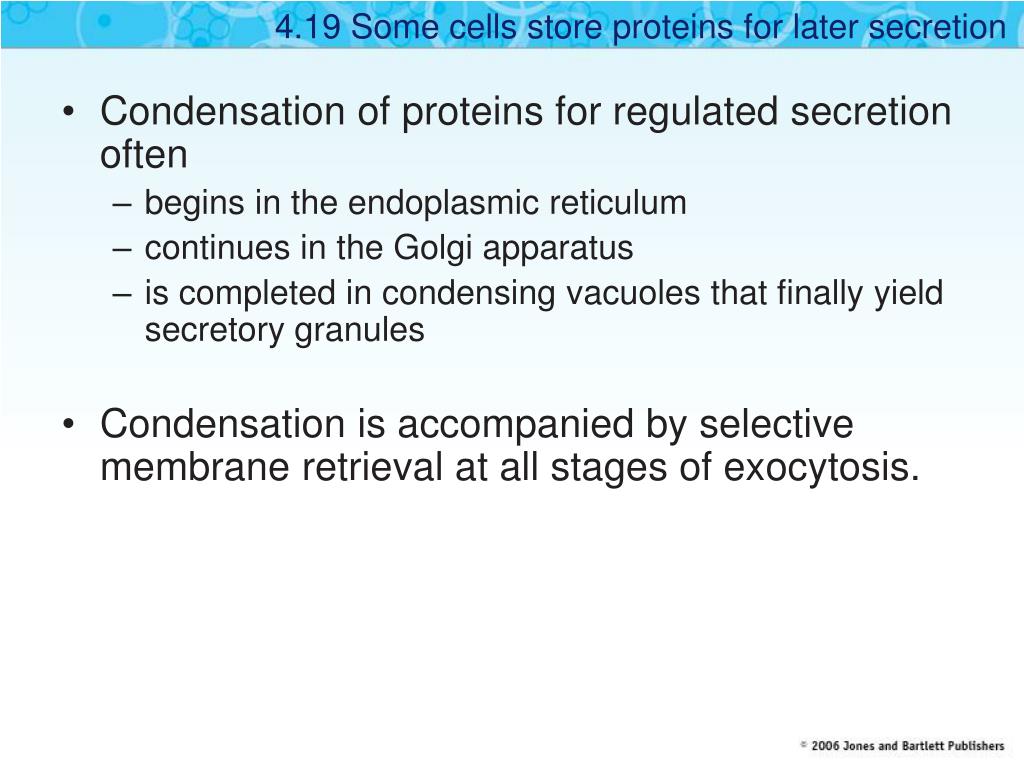 4.19 Some cells store proteins for later secretion

• Condensation of proteins for regulated secretion often
– begins in the endoplasmic reticulum
– continues in the Golgi apparatus
– is completed in condensing vacuoles that finally yield secretory granules

• Condensation is accompanied by selective membrane retrieval at all stages of exocytosis.

© 2006 Jones and Bartlett Publishers